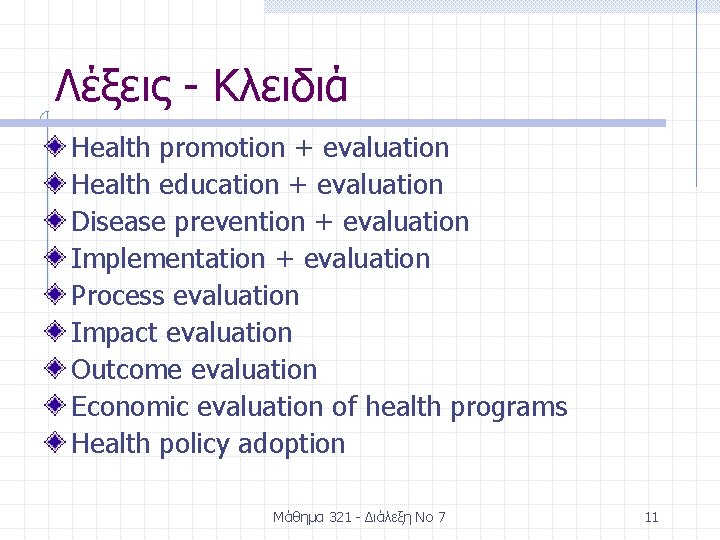 Λέξεις - Κλειδιά

Health promotion + evaluation
Health education + evaluation
Disease prevention + evaluation
Implementation + evaluation
Process evaluation
Impact evaluation
Outcome evaluation
Economic evaluation of health programs
Health policy adoption

Μάθημα 321 - Διάλεξη Νο 7

11